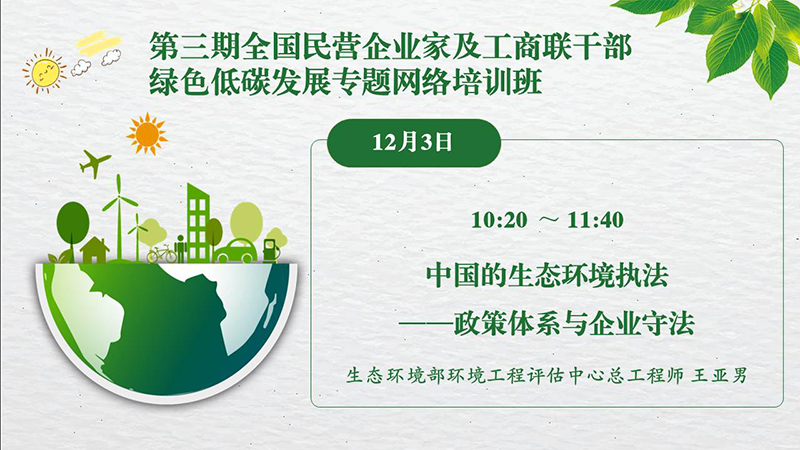 第三期全国民营企业家及工商联干部
绿色低碳发展专题网络培训班

12月3日

10:20 ～ 11:40

中国的生态环境执法
——政策体系与企业守法

生态环境部环境工程评估中心总工程师 王亚男